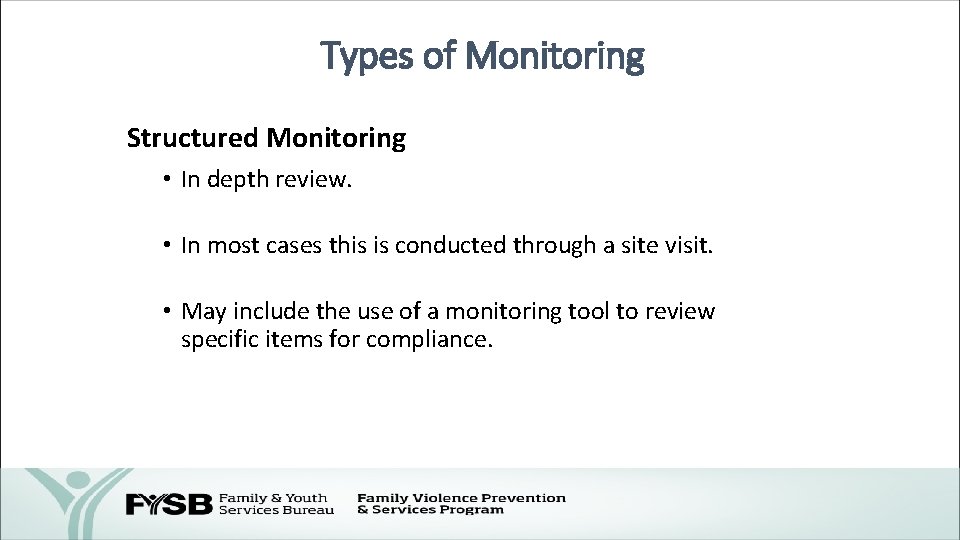 Types of Monitoring

Structured Monitoring

• In depth review.

• In most cases this is conducted through a site visit.

• May include the use of a monitoring tool to review specific items for compliance.

FYSB Family & Youth Services Bureau

Family Violence Prevention & Services Program